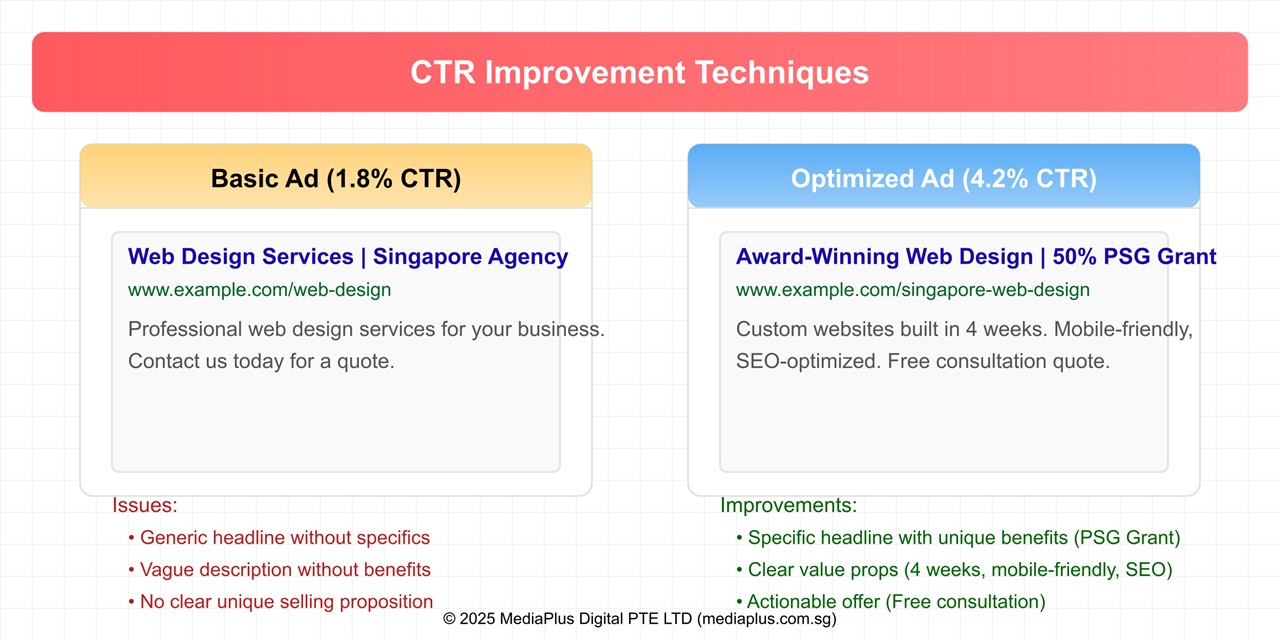 CTR Improvement Techniques

Basic Ad (1.8% CTR)

Web Design Services | Singapore Agency
www.example.com/web-design
Professional web design services for your business. Contact us today for a quote.

Issues:
• Generic headline without specifics
• Vague description without benefits
• No clear unique selling proposition

Optimized Ad (4.2% CTR)

Award-Winning Web Design | 50% PSG Grant
www.example.com/singapore-web-design
Custom websites built in 4 weeks. Mobile-friendly, SEO-optimized. Free consultation quote.

Improvements:
• Specific headline with unique benefits (PSG Grant)
• Clear value props (4 weeks, mobile-friendly, SEO)
• Actionable offer (Free consultation)

© 2025 MediaPlus Digital PTE LTD (mediaplus.com.sg)